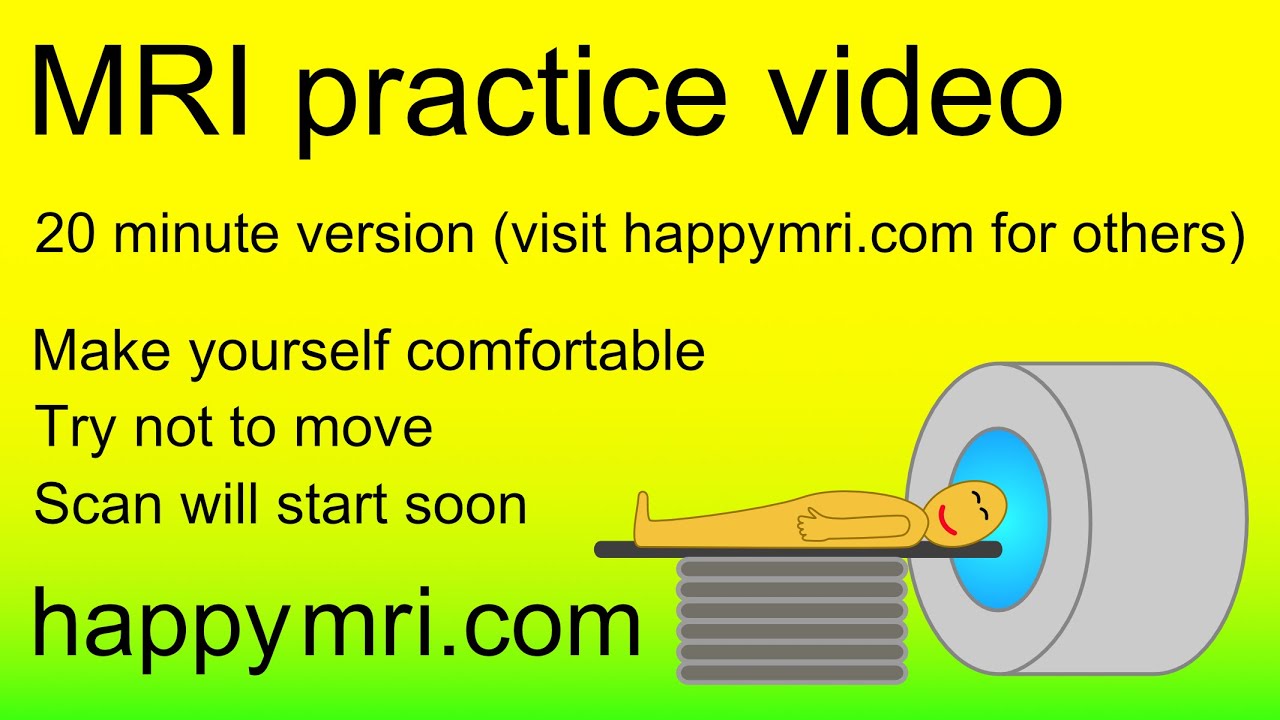 MRI practice video

20 minute version (visit happymri.com for others)

Make yourself comfortable
Try not to move
Scan will start soon

happymri.com